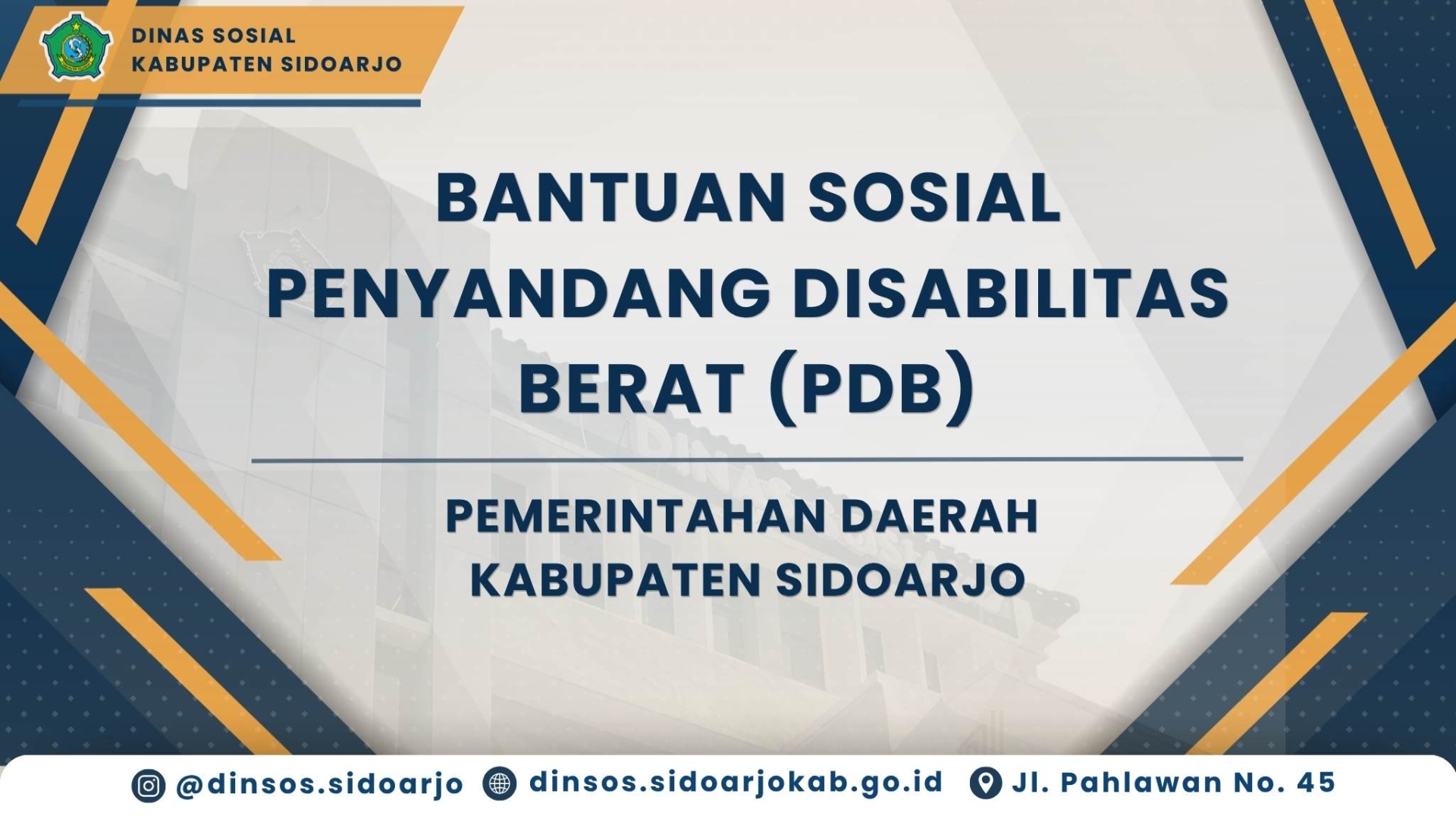 DINAS SOSIAL
KABUPATEN SIDOARJO

BANTUAN SOSIAL PENYANDANG DISABILITAS BERAT (PDB)

PEMERINTAHAN DAERAH KABUPATEN SIDOARJO

@dinsos.sidoarjo dinsos.sidoarjokab.go.id Jl. Pahlawan No. 45